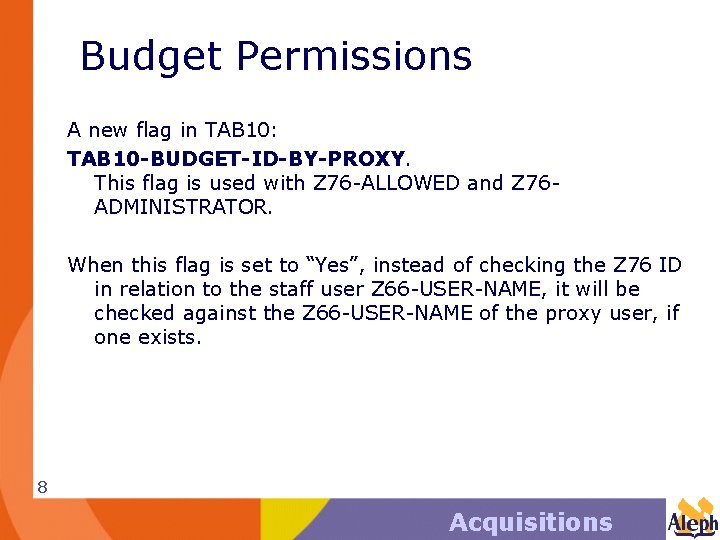 Budget Permissions

A new flag in TAB10:

TAB10-BUDGET-ID-BY-PROXY.
This flag is used with Z76-ALLOWED and Z76-ADMINISTRATOR.

When this flag is set to “Yes”, instead of checking the Z76 ID in relation to the staff user Z66-USER-NAME, it will be checked against the Z66-USER-NAME of the proxy user, if one exists.

8

Acquisitions

Aleph